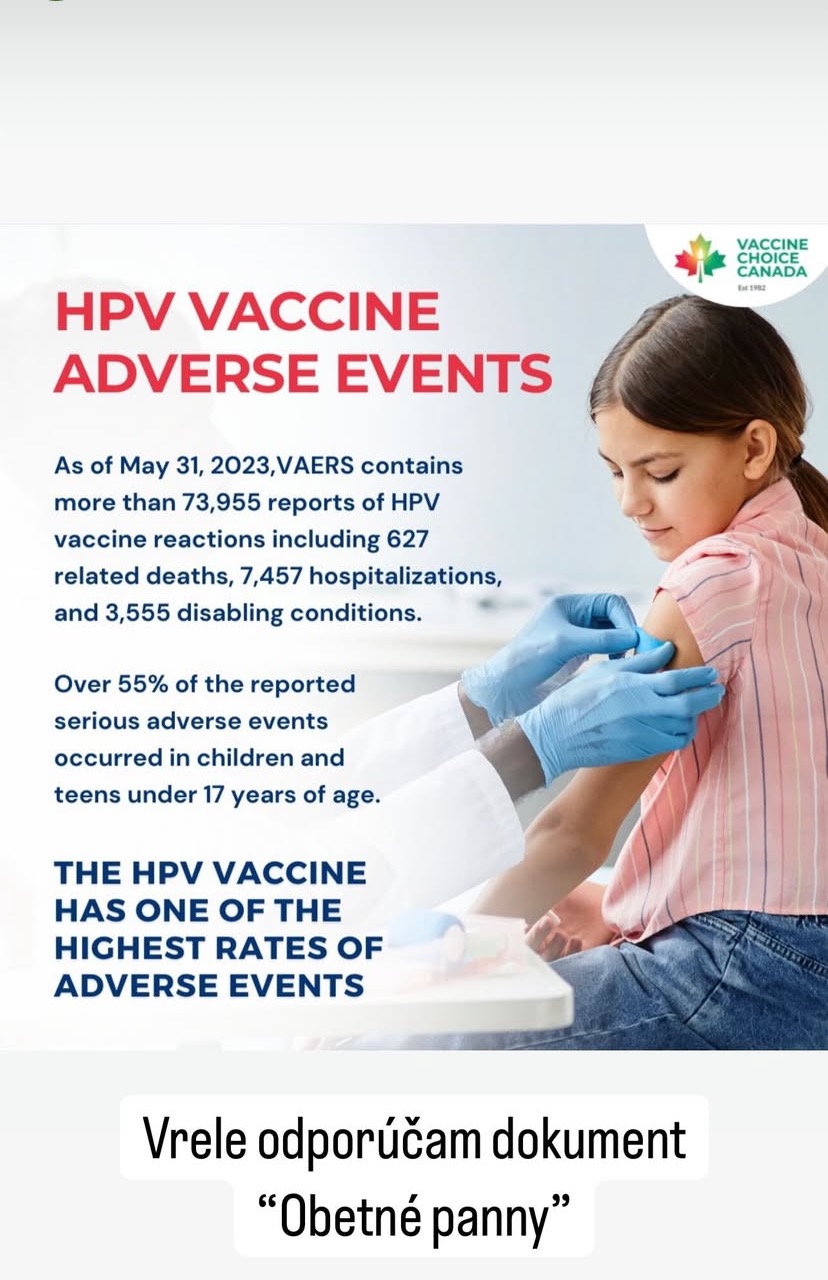 VACCINE CHOICE CANADA
Est 1982

HPV VACCINE ADVERSE EVENTS

As of May 31, 2023,VAERS contains more than 73,955 reports of HPV vaccine reactions including 627 related deaths, 7,457 hospitalizations, and 3,555 disabling conditions.

Over 55% of the reported serious adverse events occurred in children and teens under 17 years of age.

THE HPV VACCINE HAS ONE OF THE HIGHEST RATES OF ADVERSE EVENTS

Vrele odporúčam dokument “Obetné panny”